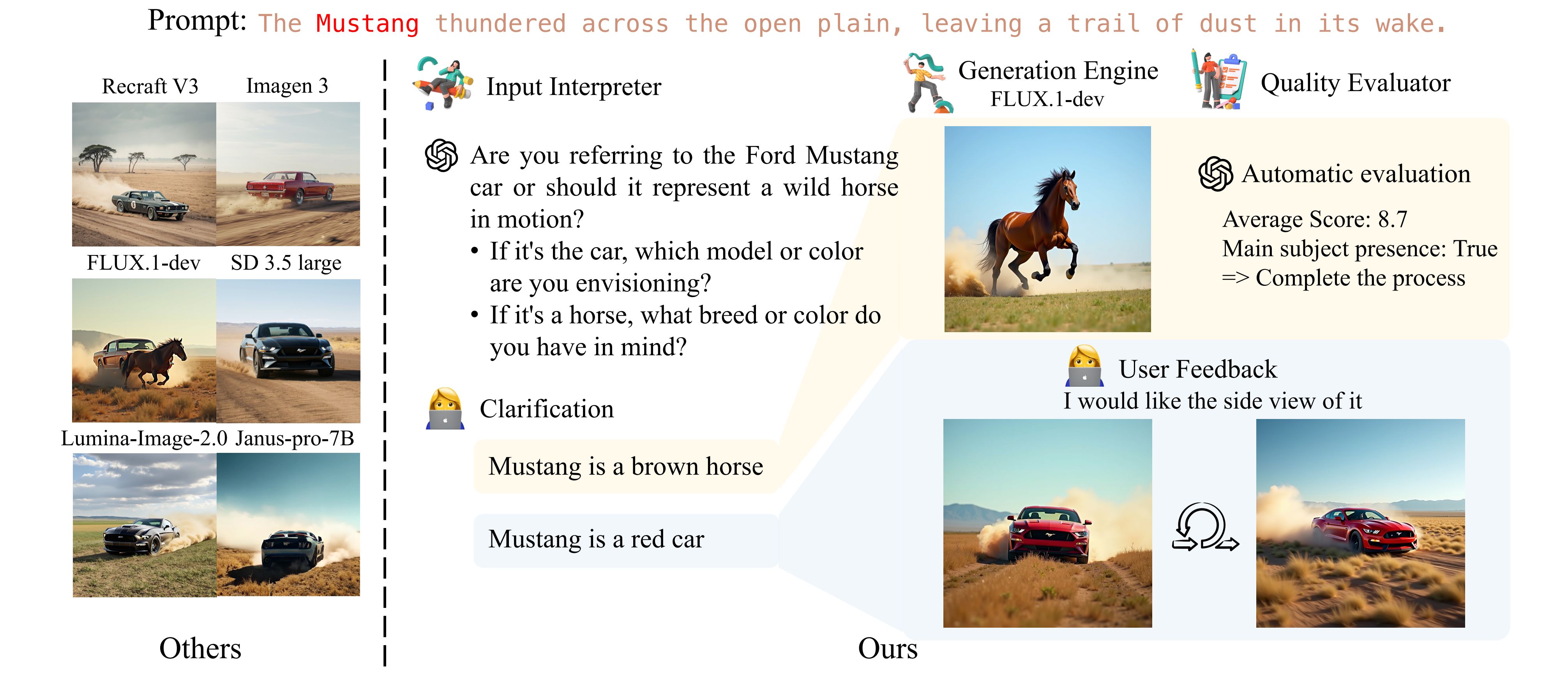 Prompt: The Mustang thundered across the open plain, leaving a trail of dust in its wake.

Recraft V3 Imagen 3

FLUX.1-dev SD 3.5 large

Lumina-Image-2.0 Janus-pro-7B

Others

Input Interpreter

Are you referring to the Ford Mustang car or should it represent a wild horse in motion?
• If it's the car, which model or color are you envisioning?
• If it's a horse, what breed or color do you have in mind?

Clarification

Mustang is a brown horse

Mustang is a red car

Generation Engine
FLUX.1-dev

Quality Evaluator

Automatic evaluation

Average Score: 8.7
Main subject presence: True
=> Complete the process

User Feedback
I would like the side view of it

Ours